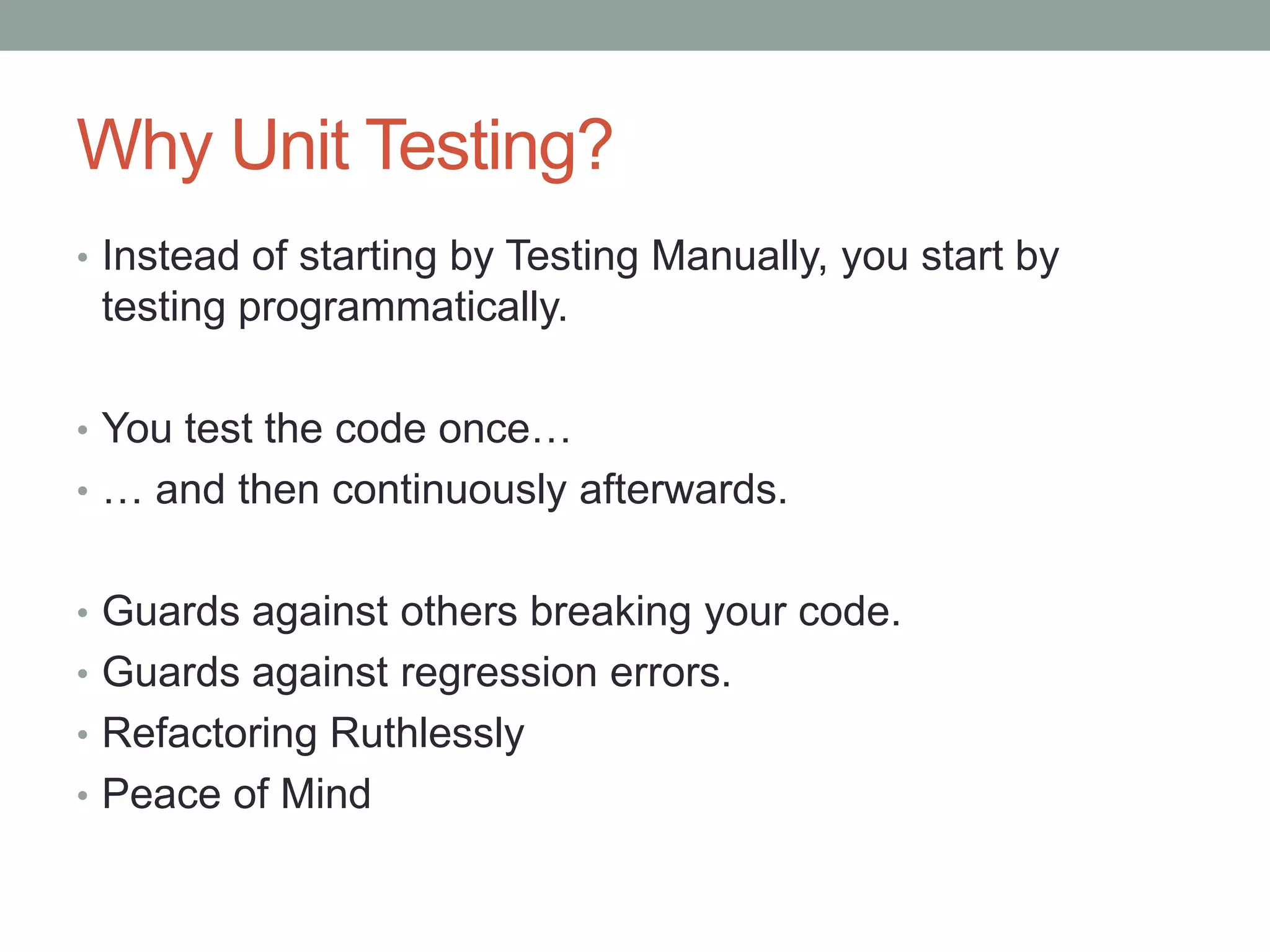 Why Unit Testing?

• Instead of starting by Testing Manually, you start by testing programmatically.

• You test the code once…
• … and then continuously afterwards.

• Guards against others breaking your code.
• Guards against regression errors.
• Refactoring Ruthlessly
• Peace of Mind